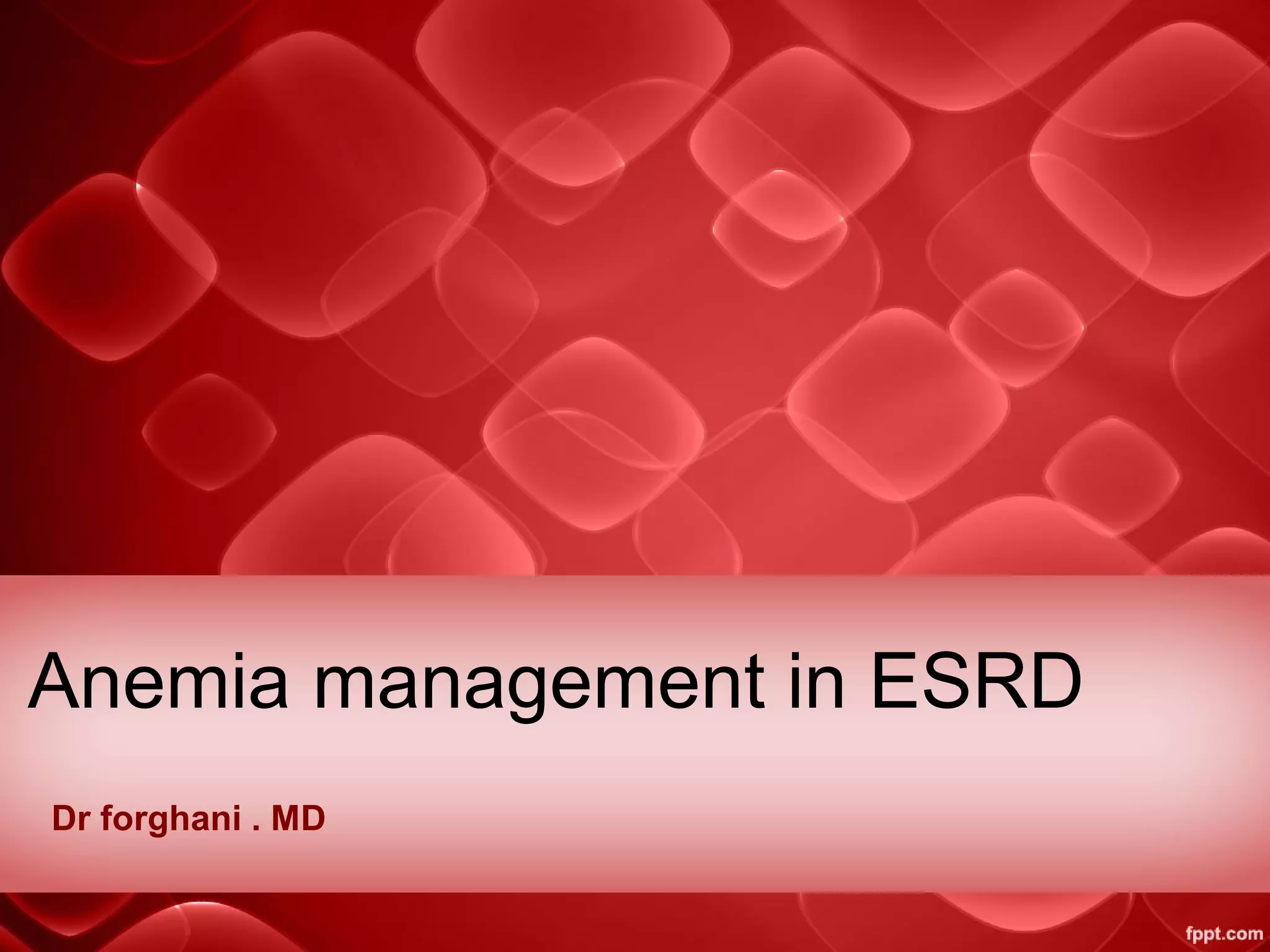 Anemia management in ESRD

Dr forghani . MD

fppt.com